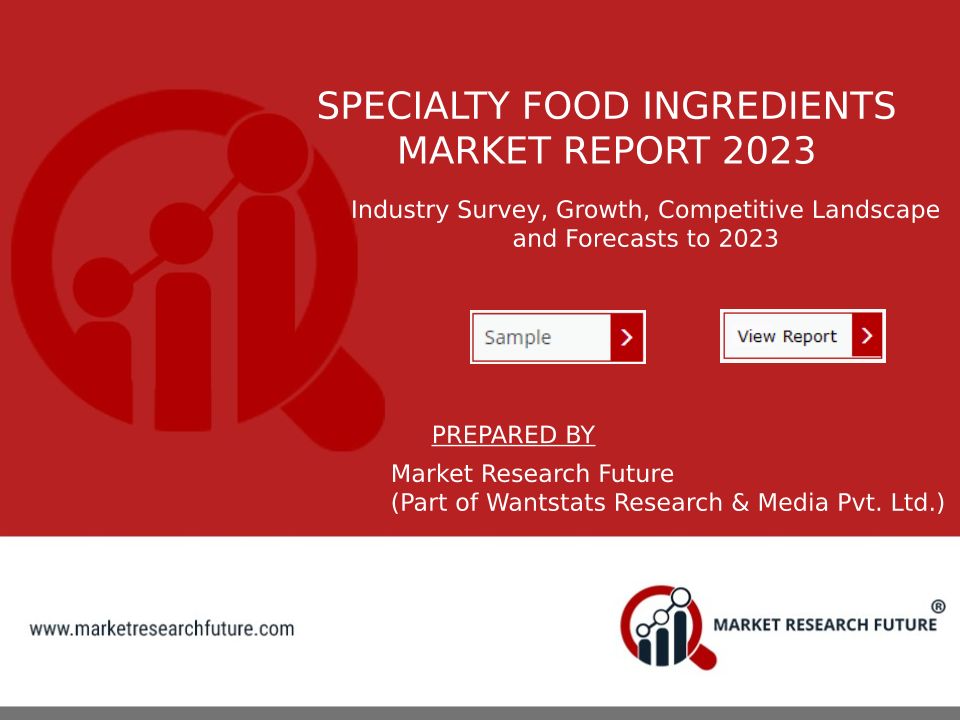 SPECIALTY FOOD INGREDIENTS MARKET REPORT 2023

Industry Survey, Growth, Competitive Landscape and Forecasts to 2023

Sample

View Report

PREPARED BY

Market Research Future
(Part of Wantstats Research & Media Pvt. Ltd.)

www.marketresearchfuture.com

MARKET RESEARCH FUTURE ®